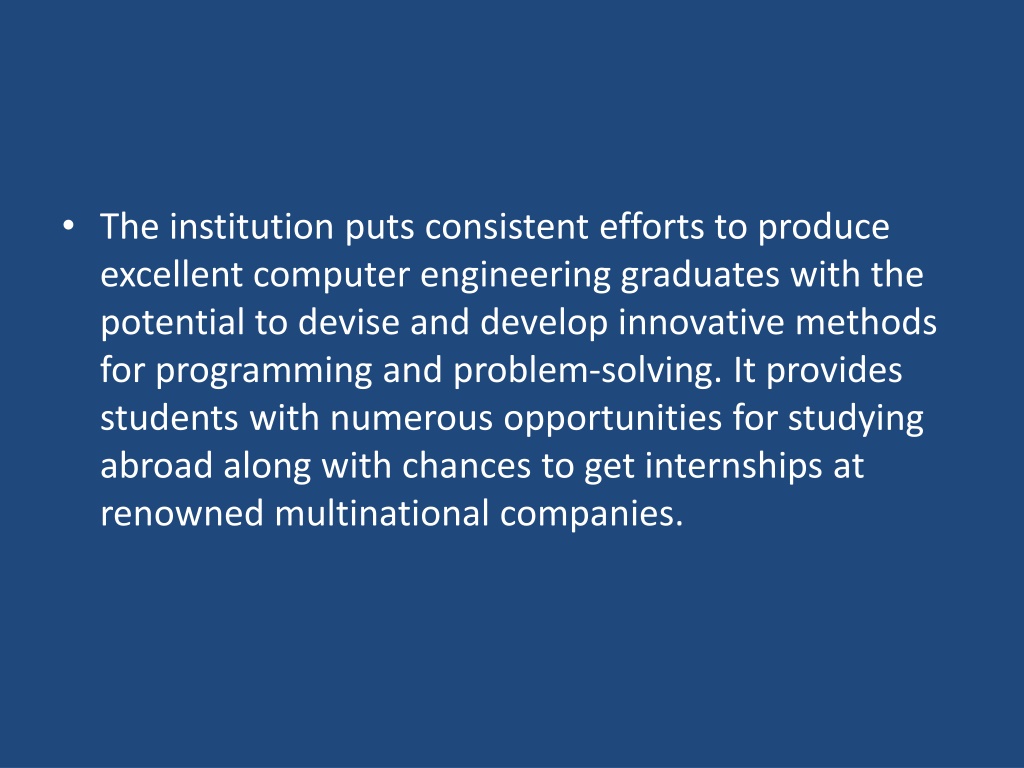 • The institution puts consistent efforts to produce excellent computer engineering graduates with the potential to devise and develop innovative methods for programming and problem-solving. It provides students with numerous opportunities for studying abroad along with chances to get internships at renowned multinational companies.